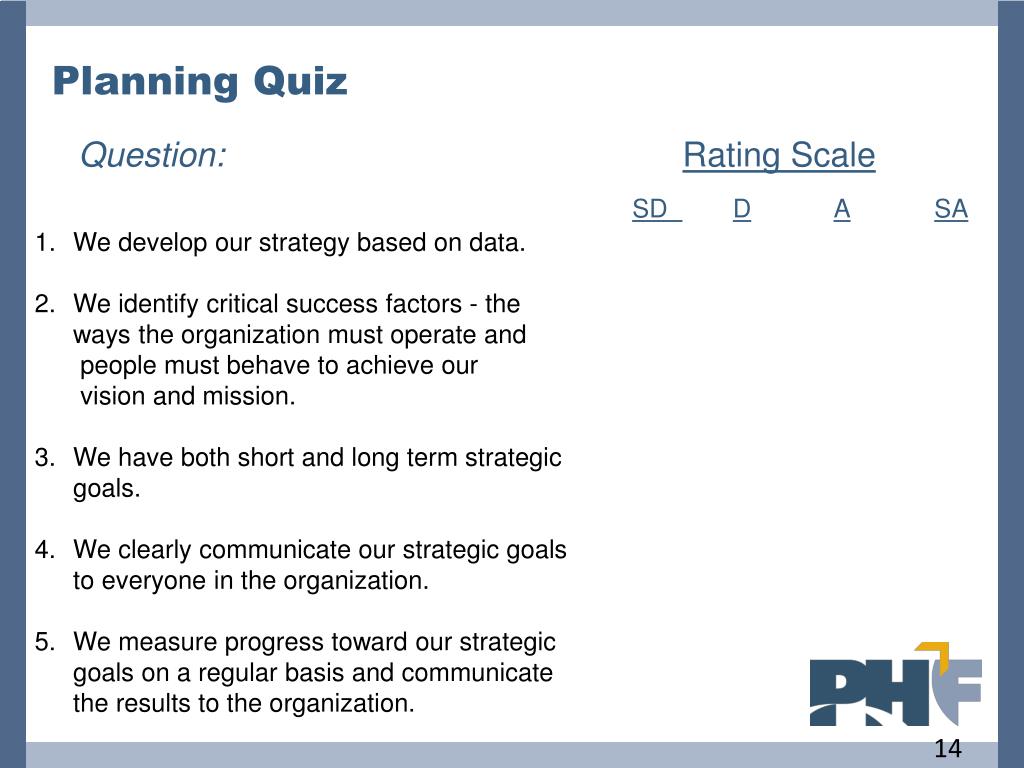 Planning Quiz

Question:

Rating Scale

SD D A SA

1. We develop our strategy based on data.

2. We identify critical success factors - the ways the organization must operate and people must behave to achieve our vision and mission.

3. We have both short and long term strategic goals.

4. We clearly communicate our strategic goals to everyone in the organization.

5. We measure progress toward our strategic goals on a regular basis and communicate the results to the organization.

PHF

14